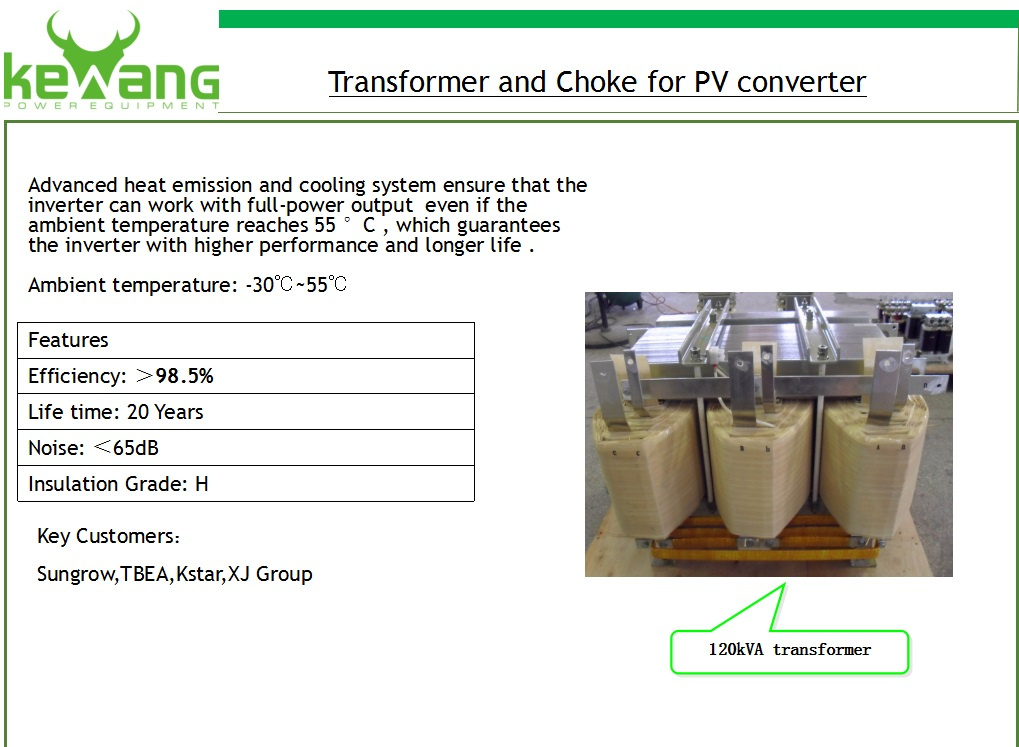 KEWANG
POWER EQUIPMENT

Transformer and Choke for PV converter

Advanced heat emission and cooling system ensure that the inverter can work with full-power output even if the ambient temperature reaches 55 ° C , which guarantees the inverter with higher performance and longer life .

Ambient temperature: -30℃~55℃

| Features |
|---|
| Efficiency: ＞98.5% |
| Life time: 20 Years |
| Noise: ＜65dB |
| Insulation Grade: H |

Key Customers：

Sungrow,TBEA,Kstar,XJ Group

120kVA transformer